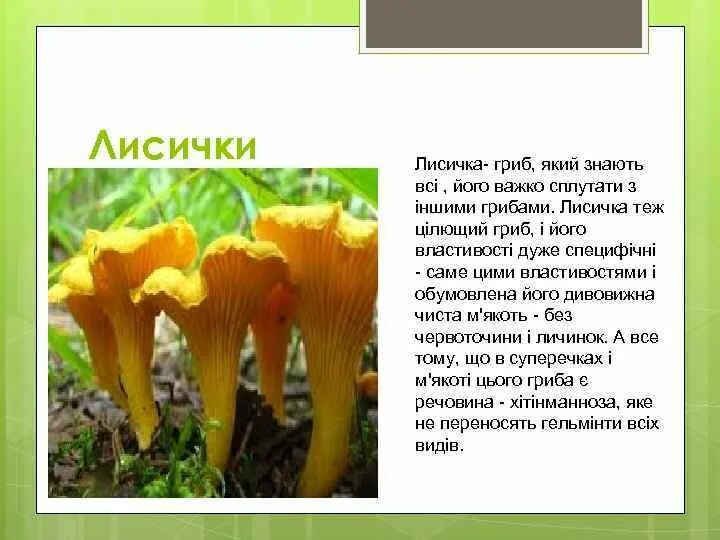 Лисички

Лисичка- гриб, який знають всі , його важко сплутати з іншими грибами. Лисичка теж цілющий гриб, і його властивості дуже специфічні - саме цими властивостями і обумовлена його дивовижна чиста м'якоть - без червоточини і личинок. А все тому, що в суперечках і м'якоті цього гриба є речовина - хітінманноза, яке не переносять гельмінти всіх видів.